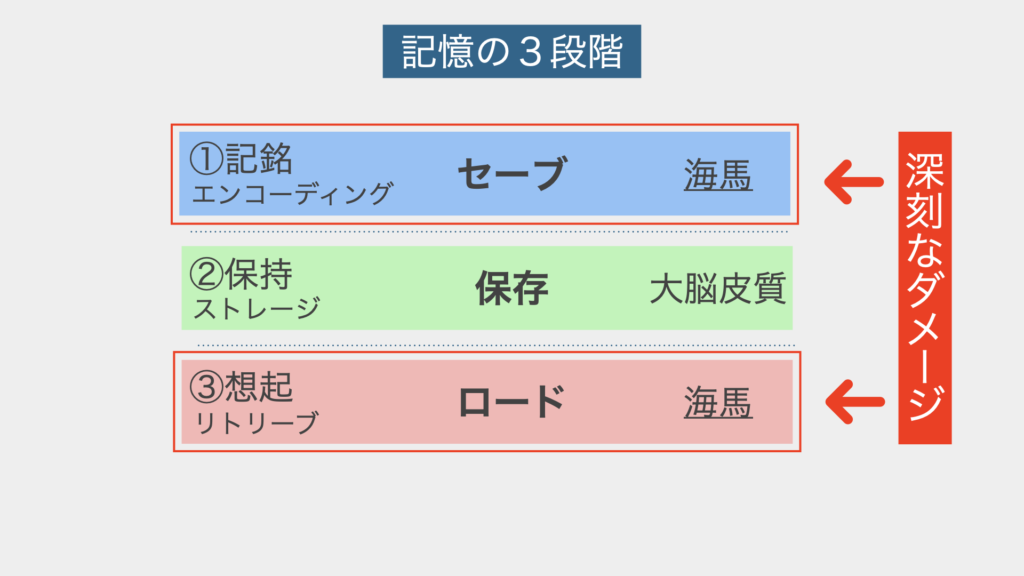 記憶の３段階

①記銘
エンコーディング
セーブ
海馬

②保持
ストレージ
保存
大脳皮質

③想起
リトリーブ
ロード
海馬

深刻なダメージ